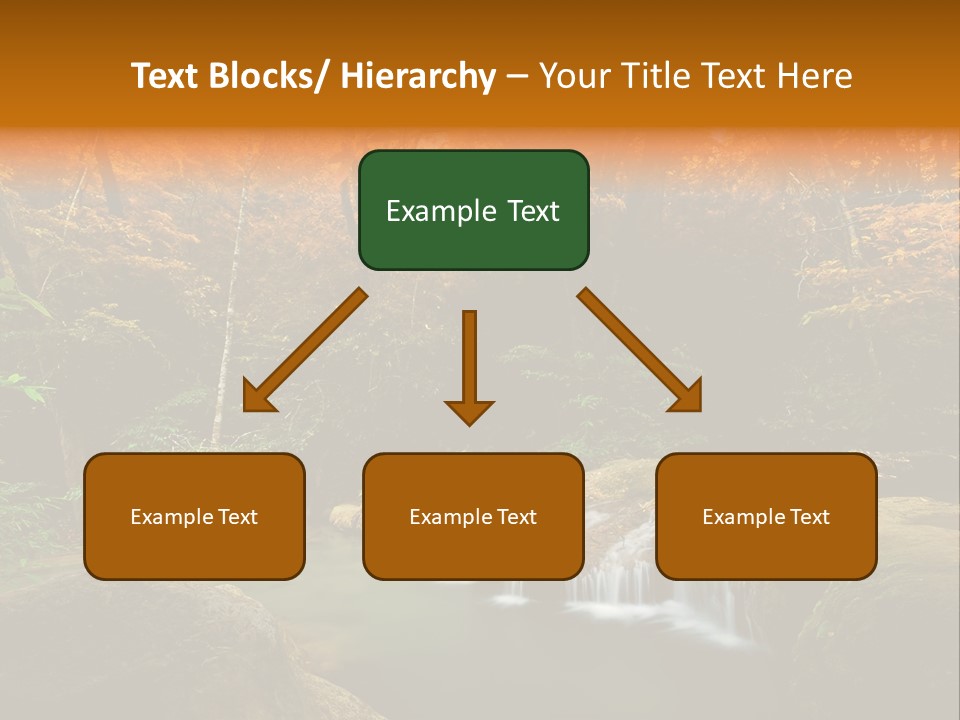 Text Blocks/ Hierarchy – Your Title Text Here

Example Text

Example Text

Example Text

Example Text